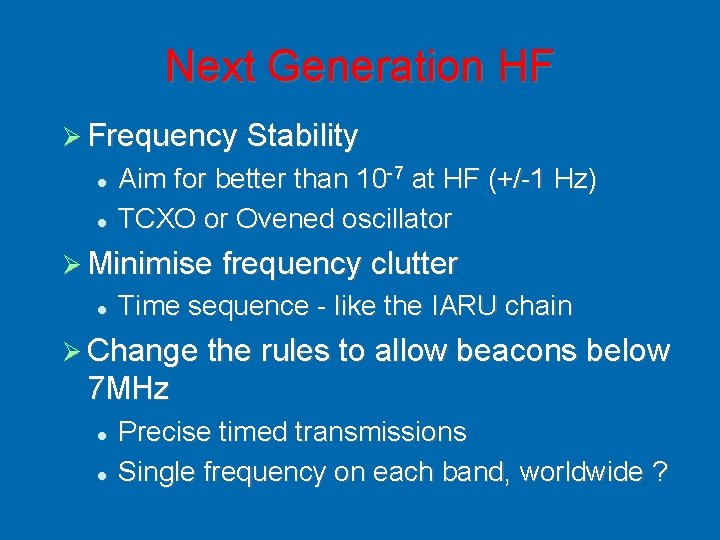 Next Generation HF

➢ Frequency Stability

• Aim for better than $10^{-7}$ at HF (+/-1 Hz)
• TCXO or Ovened oscillator

➢ Minimise frequency clutter

• Time sequence - like the IARU chain

➢ Change the rules to allow beacons below 7MHz

• Precise timed transmissions
• Single frequency on each band, worldwide ?